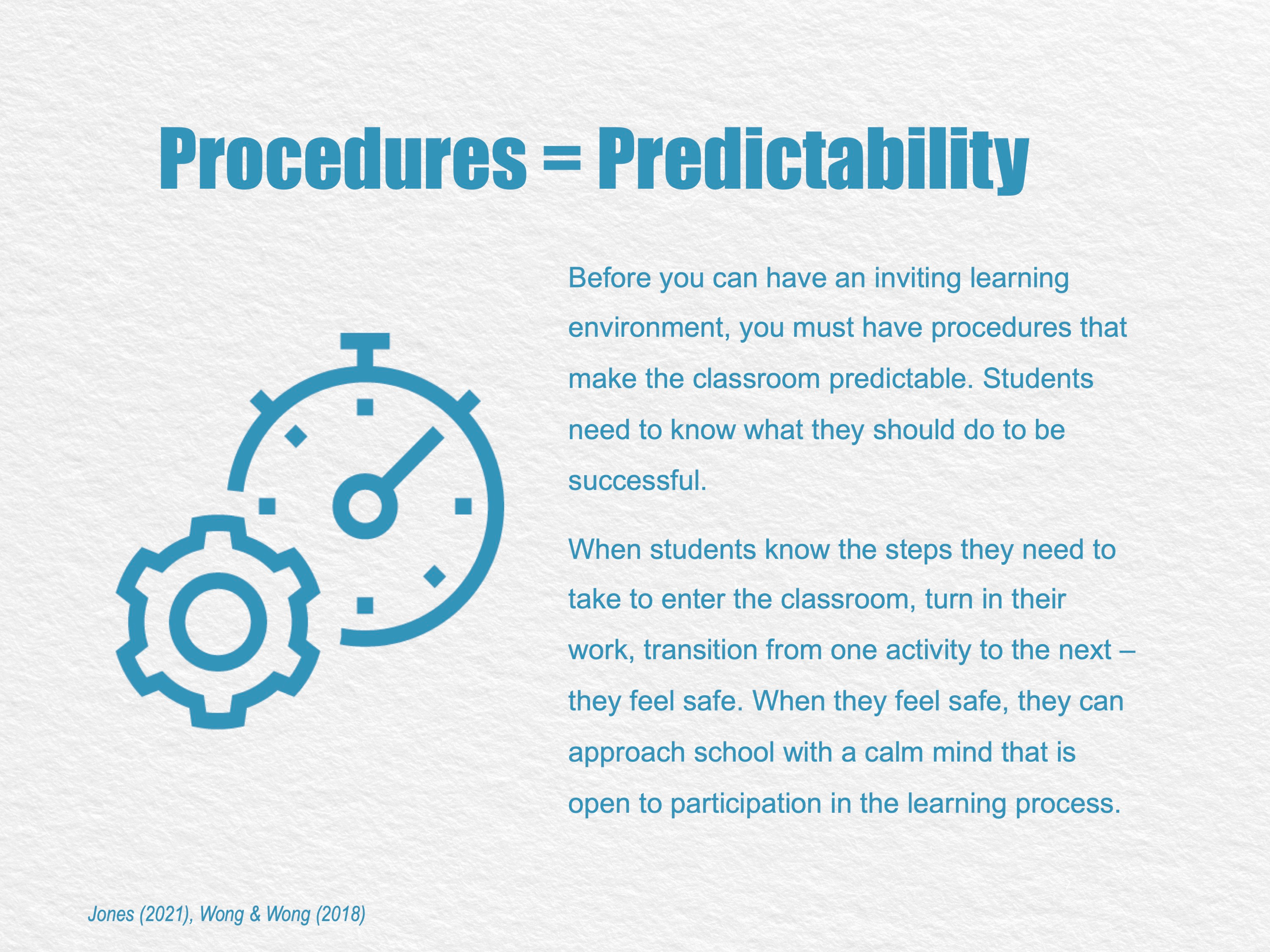 Procedures = Predictability

Before you can have an inviting learning environment, you must have procedures that make the classroom predictable. Students need to know what they should do to be successful.

When students know the steps they need to take to enter the classroom, turn in their work, transition from one activity to the next – they feel safe. When they feel safe, they can approach school with a calm mind that is open to participation in the learning process.

Jones (2021), Wong & Wong (2018)